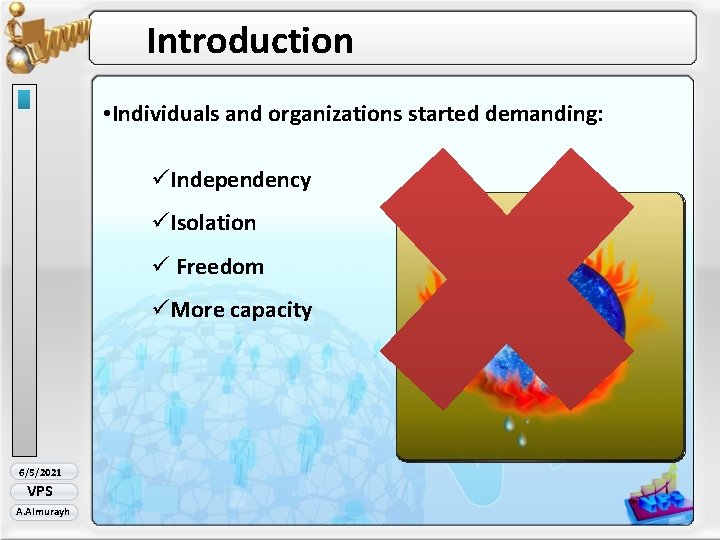 Introduction

•Individuals and organizations started demanding:

✓Independency

✓Isolation

✓ Freedom

✓More capacity

6/5/2021

VPS

A.Almurayh

VPS